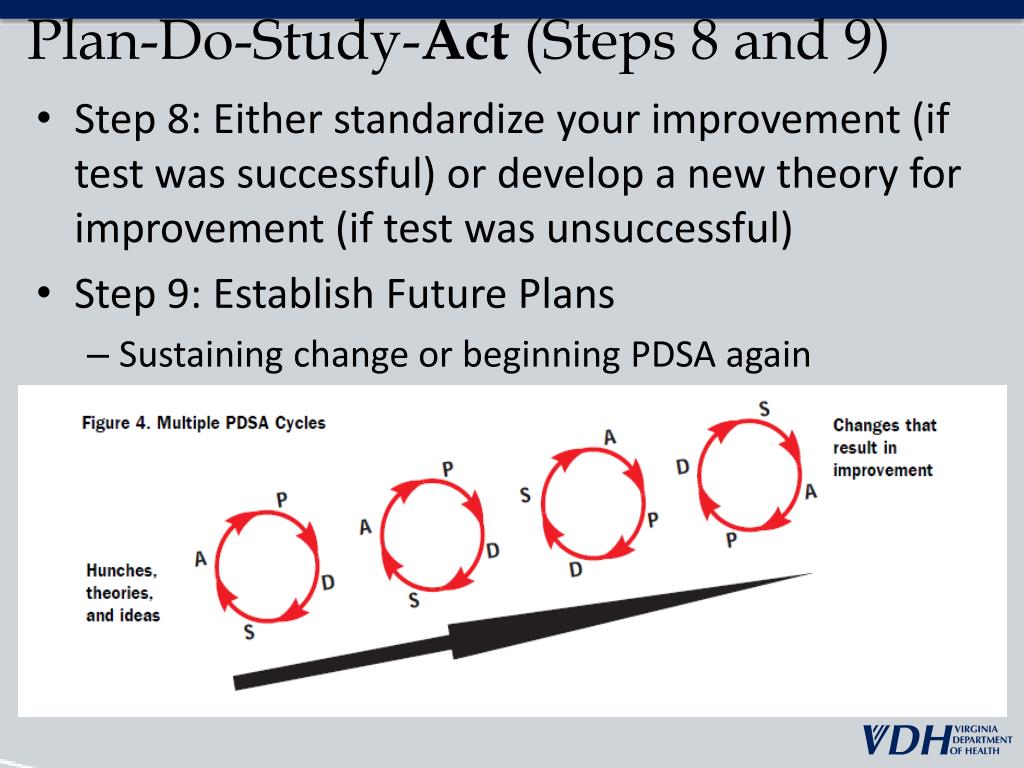 Plan-Do-Study-Act (Steps 8 and 9)

• Step 8: Either standardize your improvement (if test was successful) or develop a new theory for improvement (if test was unsuccessful)

• Step 9: Establish Future Plans

– Sustaining change or beginning PDSA again

Figure 4. Multiple PDSA Cycles

Hunches, theories, and ideas

P D S A

P D S A

A P D S

S A P D

Changes that result in improvement

VDH VIRGINIA DEPARTMENT OF HEALTH